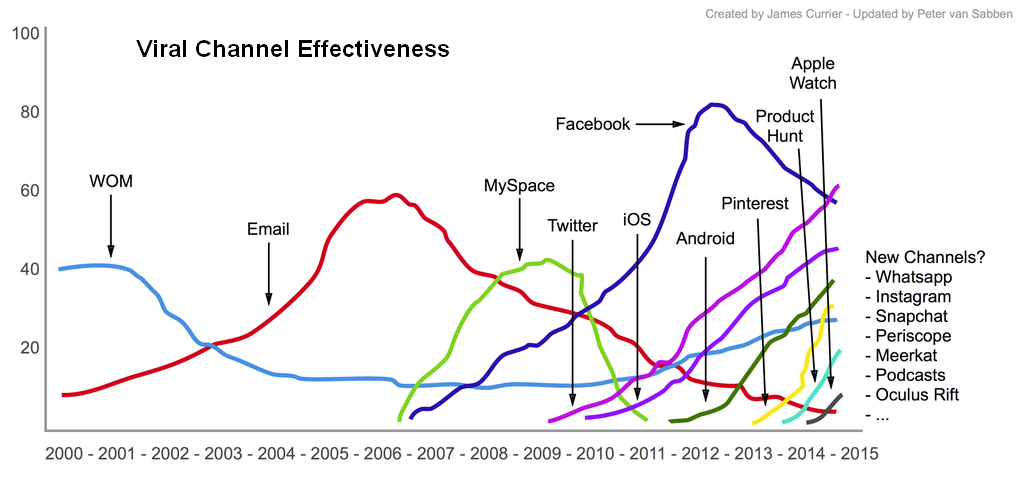 Created by James Currier - Updated by Peter van Sabben

Viral Channel Effectiveness

100
80
60
40
20

WOM
Email
MySpace
Twitter
Facebook
iOS
Android
Pinterest
Product Hunt
Apple Watch

New Channels?
- Whatsapp
- Instagram
- Snapchat
- Periscope
- Meerkat
- Podcasts
- Oculus Rift
- ...

2000 - 2001 - 2002 - 2003 - 2004 - 2005 - 2006 - 2007 - 2008 - 2009 - 2010 - 2011 - 2012 - 2013 - 2014 - 2015